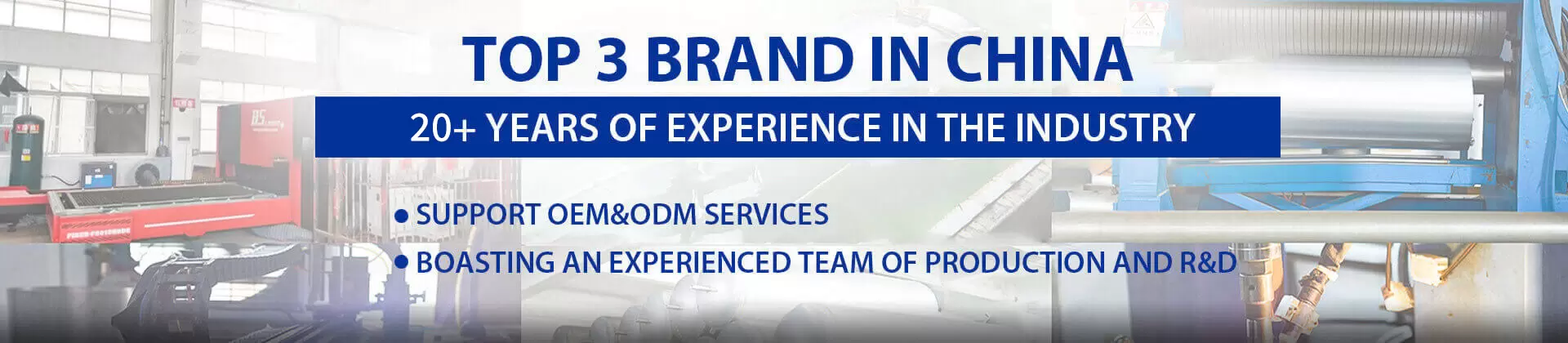 TOP 3 BRAND IN CHINA

20+ YEARS OF EXPERIENCE IN THE INDUSTRY

• SUPPORT OEM&ODM SERVICES

• BOASTING AN EXPERIENCED TEAM OF PRODUCTION AND R&D